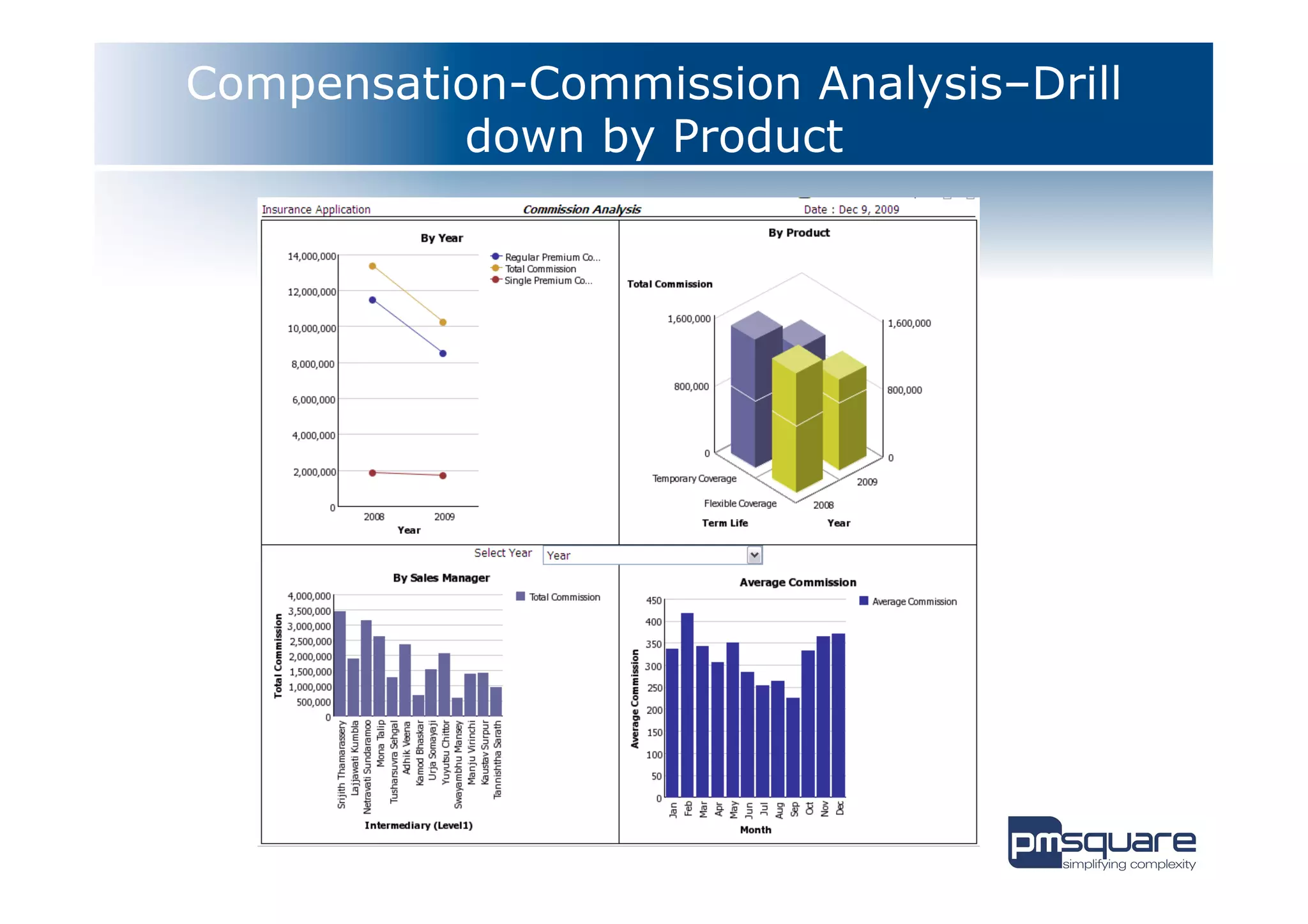 Compensation-Commission Analysis–Drill down by Product

Insurance Application
Commission Analysis
Date : Dec 9, 2009

By Year
14,000,000
12,000,000
10,000,000
8,000,000
6,000,000
4,000,000
2,000,000
0
2008
2009
Year
Regular Premium Co...
Total Commission
Single Premium Co...

By Product
Total Commission
1,600,000
800,000
0
1,600,000
800,000
0
Temporary Coverage
Flexible Coverage
Term Life
2009
2008
Year

Select Year
Year

By Sales Manager
Total Commission
4,000,000
3,500,000
3,000,000
2,500,000
2,000,000
1,500,000
1,000,000
500,000
0
Total Commission
Srijith Thamarassery
Lajjawati Kumbla
Netravati Sundaramoo
Mona Talip
Tusharsuvra Sehgal
Adhik Veena
Kamod Bhaskar
Urja Somayaji
Yuyutsu Chittor
Swayambhu Mansey
Manju Virinchi
Kaustav Surpur
Tannishtha Sarath
Intermediary (Level1)

Average Commission
Average Commission
450
400
350
300
250
200
150
100
50
0
Average Commission
Jan
Feb
Mar
Apr
May
Jun
Jul
Aug
Sep
Oct
Nov
Dec
Month

pmsquare
simplifying complexity